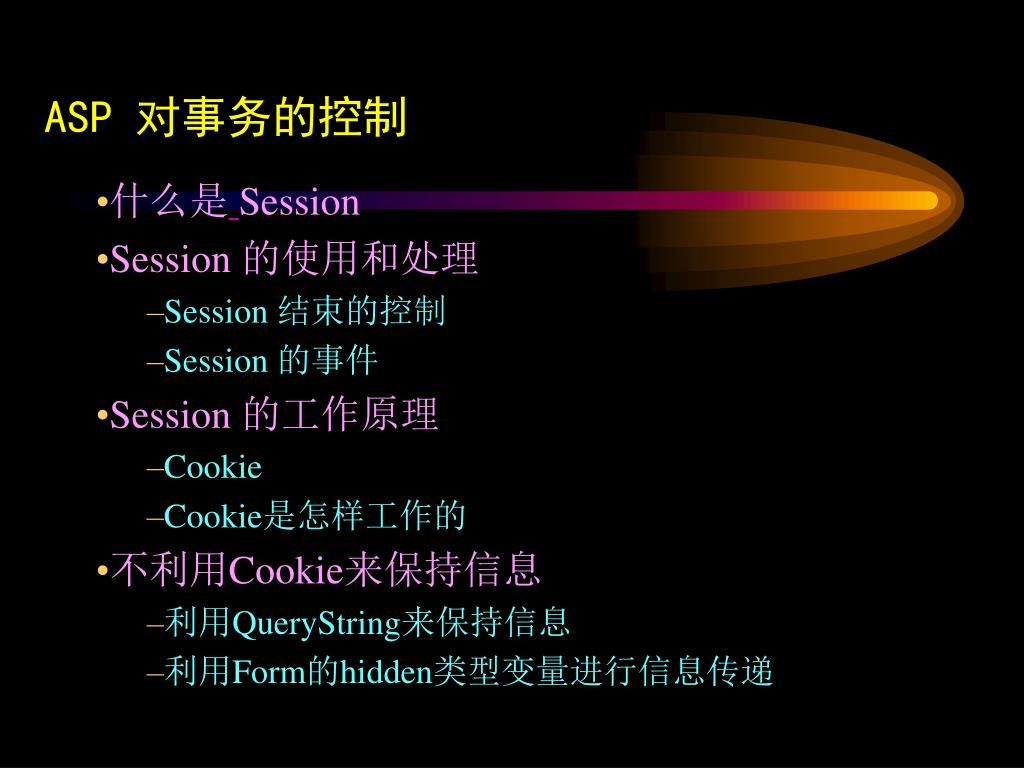 ASP 对事务的控制

•什么是 Session
•Session 的使用和处理
–Session 结束的控制
–Session 的事件
•Session 的工作原理
–Cookie
–Cookie是怎样工作的
•不利用Cookie来保持信息
–利用QueryString来保持信息
–利用Form的hidden类型变量进行信息传递